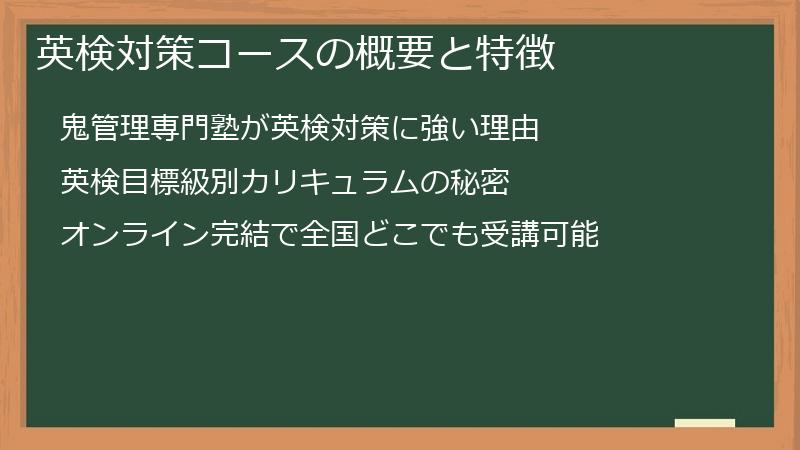 英検対策コースの概要と特徴

鬼管理専門塾が英検対策に強い理由

英検目標級別カリキュラムの秘密

オンライン完結で全国どこでも受講可能